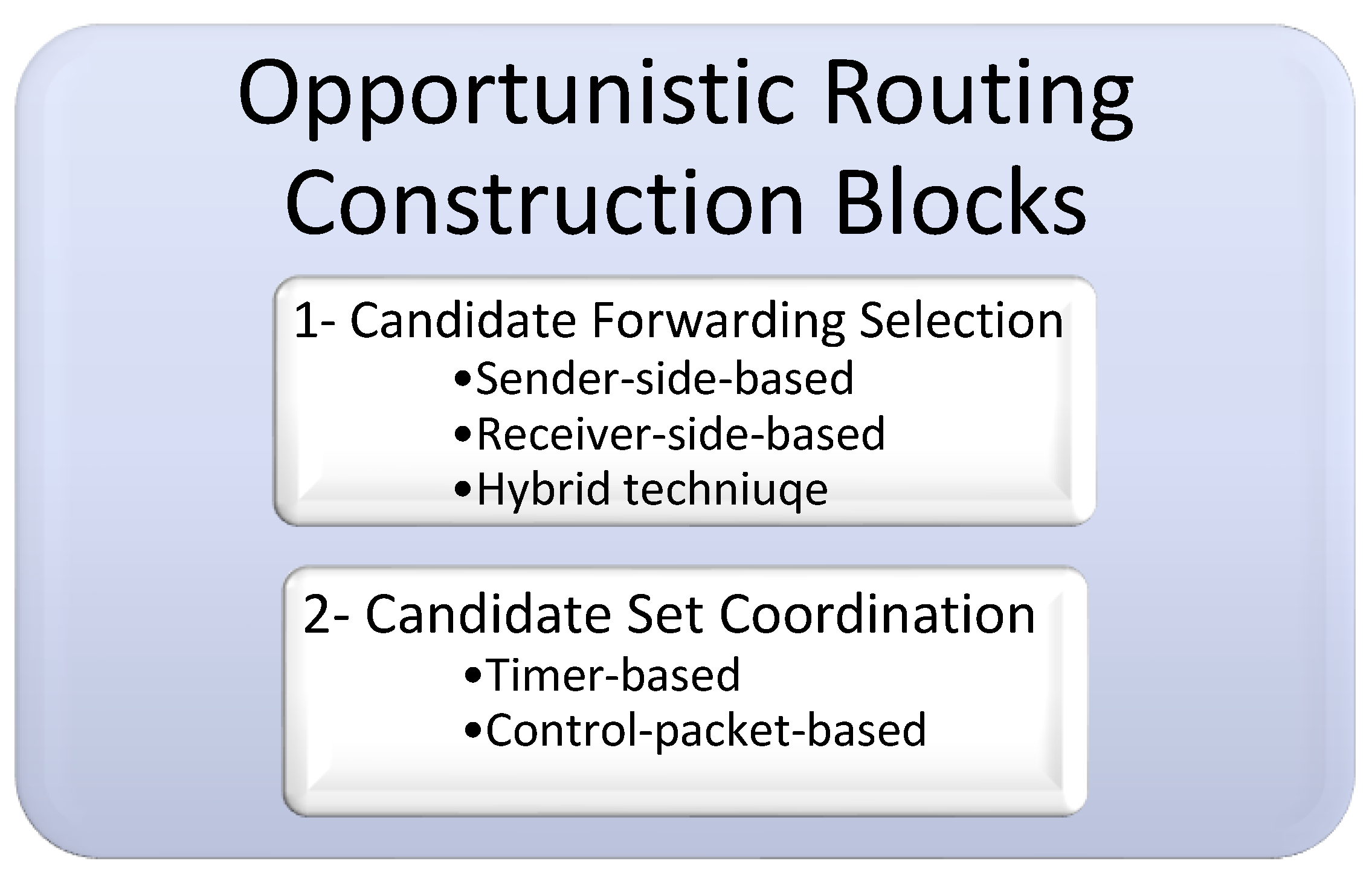 Opportunistic Routing Construction Blocks

1- Candidate Forwarding Selection
•Sender-side-based
•Receiver-side-based
•Hybrid techniuqe

2- Candidate Set Coordination
•Timer-based
•Control-packet-based